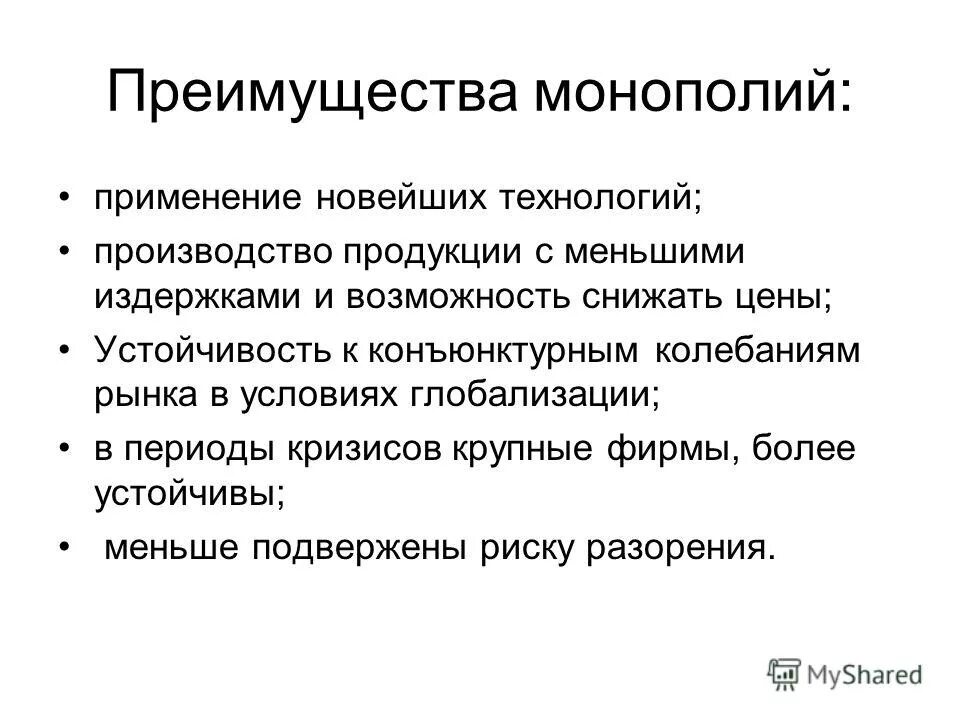 Преимущества монополий:

• применение новейших технологий;
• производство продукции с меньшими издержками и возможность снижать цены;
• Устойчивость к конъюнктурным колебаниям рынка в условиях глобализации;
• в периоды кризисов крупные фирмы, более устойчивы;
• меньше подвержены риску разорения.

MyShared